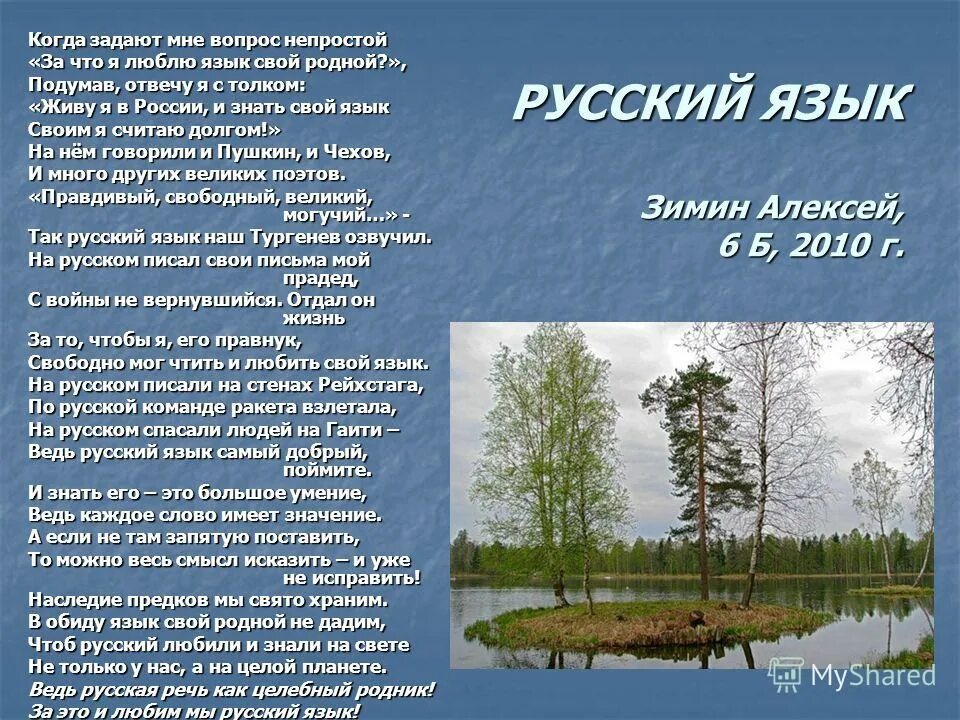 Когда задают мне вопрос непростой
«За что я люблю язык свой родной?»,
Подумав, отвечу я с толком:
«Живу я в России, и знать свой язык
Своим я считаю долгом!»
На нём говорили и Пушкин, и Чехов,
И много других великих поэтов.
«Правдивый, свободный, великий, могучий…» -
Так русский язык наш Тургенев озвучил.
На русском писал свои письма мой прадед,
С войны не вернувшийся. Отдал он жизнь
За то, чтобы я, его правнук,
Свободно мог чтить и любить свой язык.
На русском писали на стенах Рейхстага,
По русской команде ракета взлетала,
На русском спасали людей на Гаити –
Ведь русский язык самый добрый, поймите.
И знать его – это большое умение,
Ведь каждое слово имеет значение.
А если не там запятую поставить,
То можно весь смысл исказить – и уже не исправить!
Наследие предков мы свято храним.
В обиду язык свой родной не дадим,
Чтоб русский любили и знали на свете
Не только у нас, а на целой планете.
Ведь русская речь как целебный родник!
За это и любим мы русский язык!

РУССКИЙ ЯЗЫК

Зимин Алексей,
6 Б, 2010 г.

MyShared